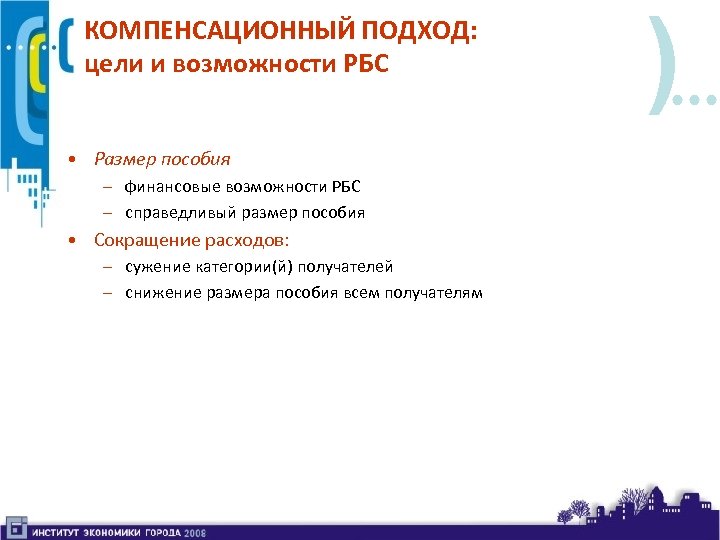 КОМПЕНСАЦИОННЫЙ ПОДХОД:
цели и возможности РБС

• Размер пособия
– финансовые возможности РБС
– справедливый размер пособия
• Сокращение расходов:
– сужение категории(й) получателей
– снижение размера пособия всем получателям

ИНСТИТУТ ЭКОНОМИКИ ГОРОДА 2008